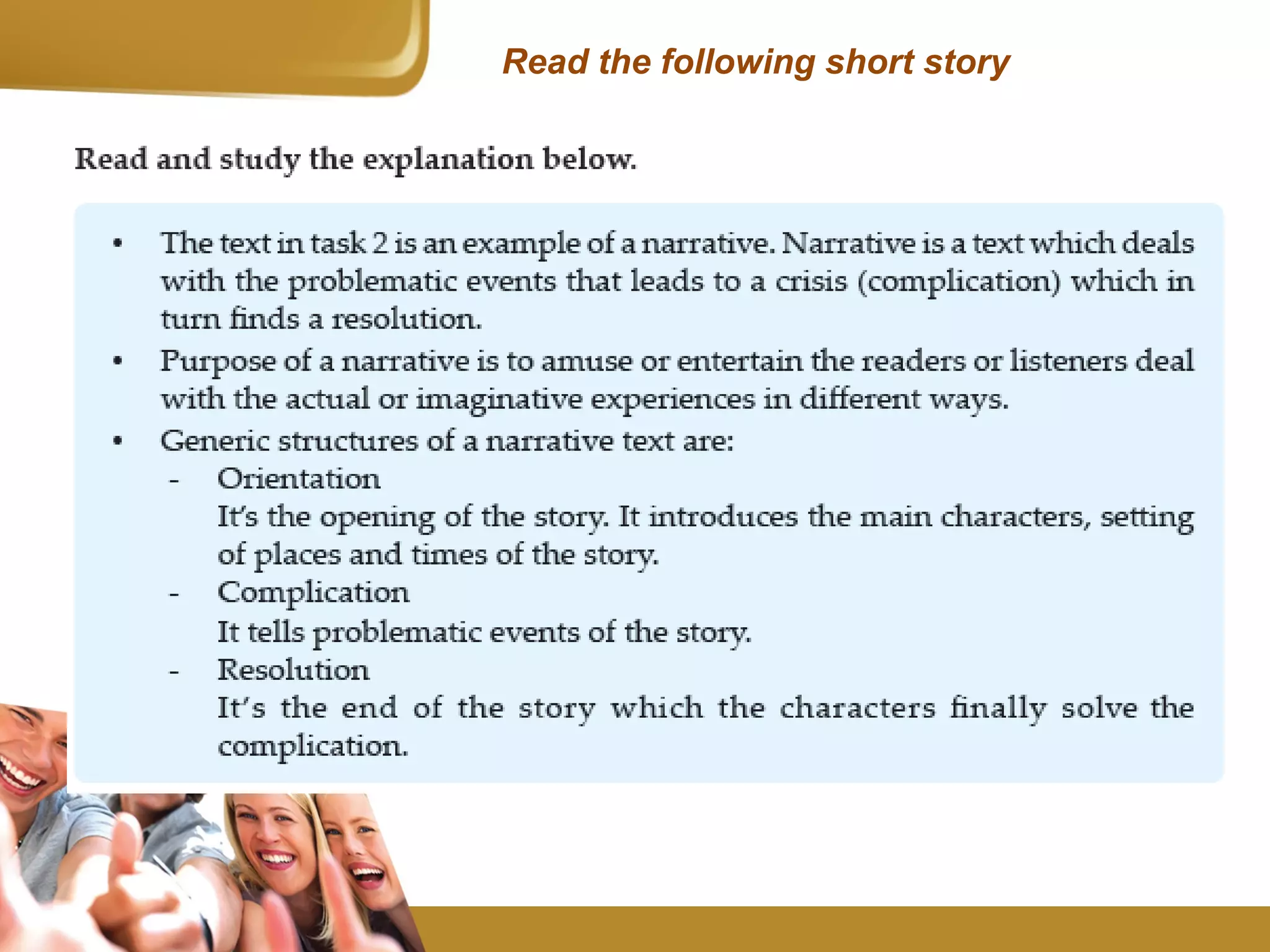 Read the following short story

Read and study the explanation below.

• The text in task 2 is an example of a narrative. Narrative is a text which deals with the problematic events that leads to a crisis (complication) which in turn finds a resolution.
• Purpose of a narrative is to amuse or entertain the readers or listeners deal with the actual or imaginative experiences in different ways.
• Generic structures of a narrative text are:
- Orientation
It's the opening of the story. It introduces the main characters, setting of places and times of the story.
- Complication
It tells problematic events of the story.
- Resolution
It's the end of the story which the characters finally solve the complication.